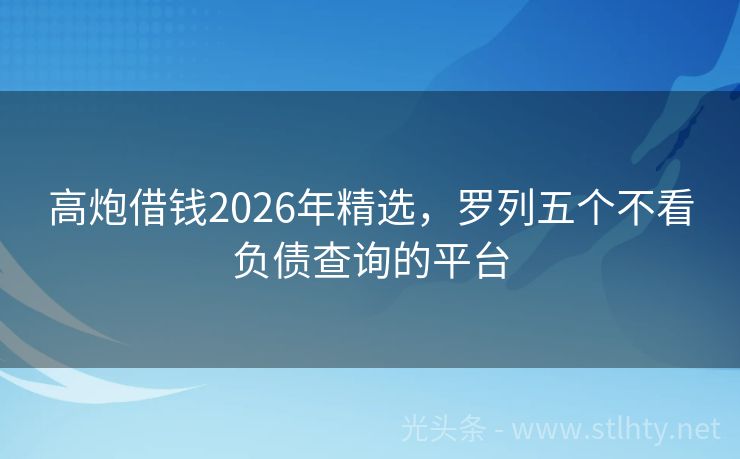 高炮借钱2026年精选，罗列五个不看负债查询的平台

光头条 - www.stlhty.net